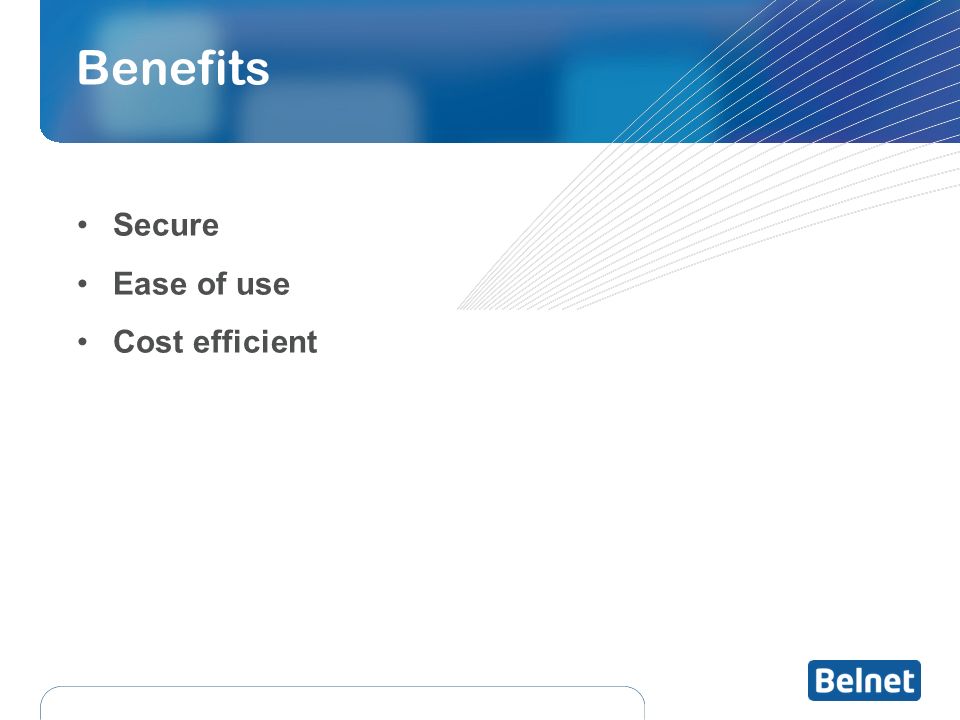 Benefits

• Secure
• Ease of use
• Cost efficient

Belnet